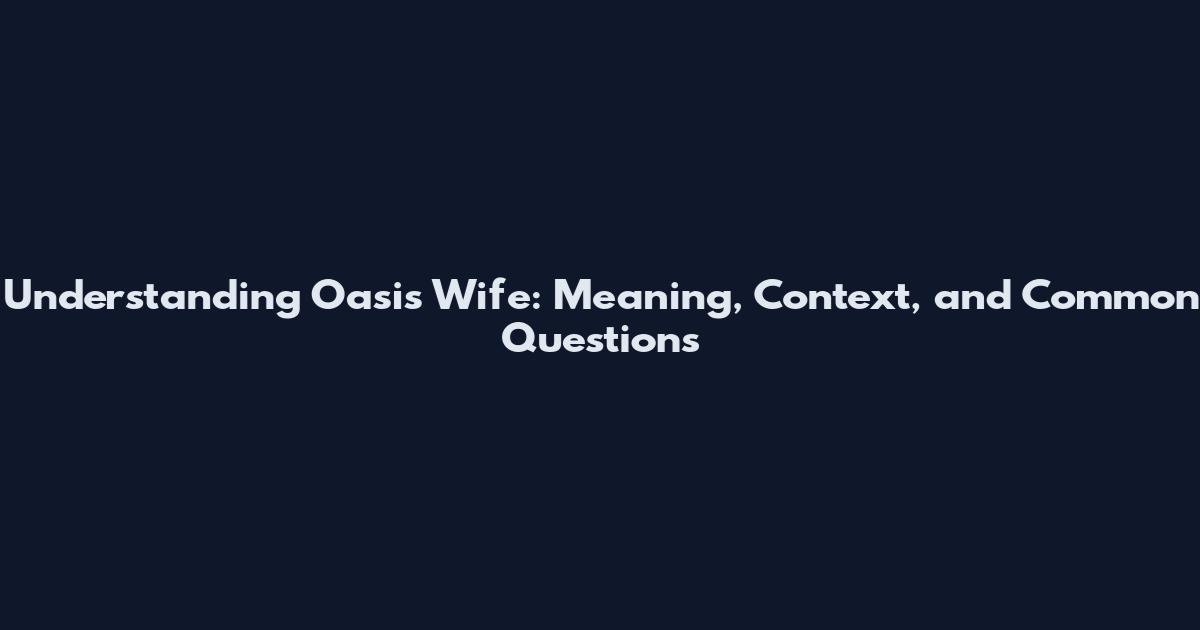 Understanding Oasis Wife: Meaning, Context, and Common Questions